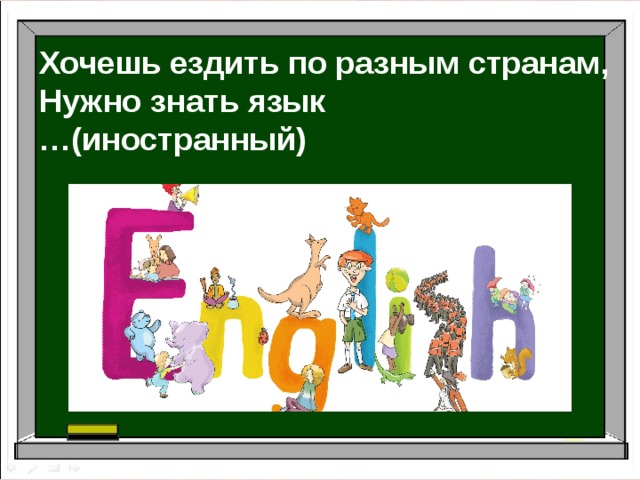 Хочешь ездить по разным странам,
Нужно знать язык
…(иностранный)

English